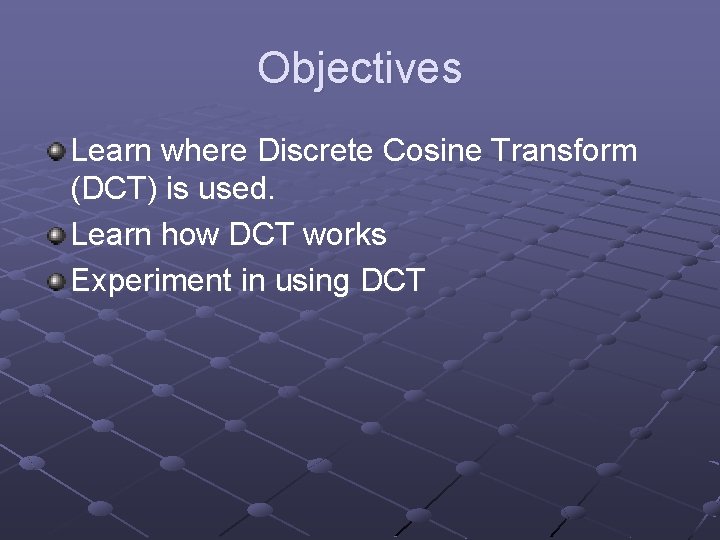 Objectives

Learn where Discrete Cosine Transform (DCT) is used.

Learn how DCT works

Experiment in using DCT